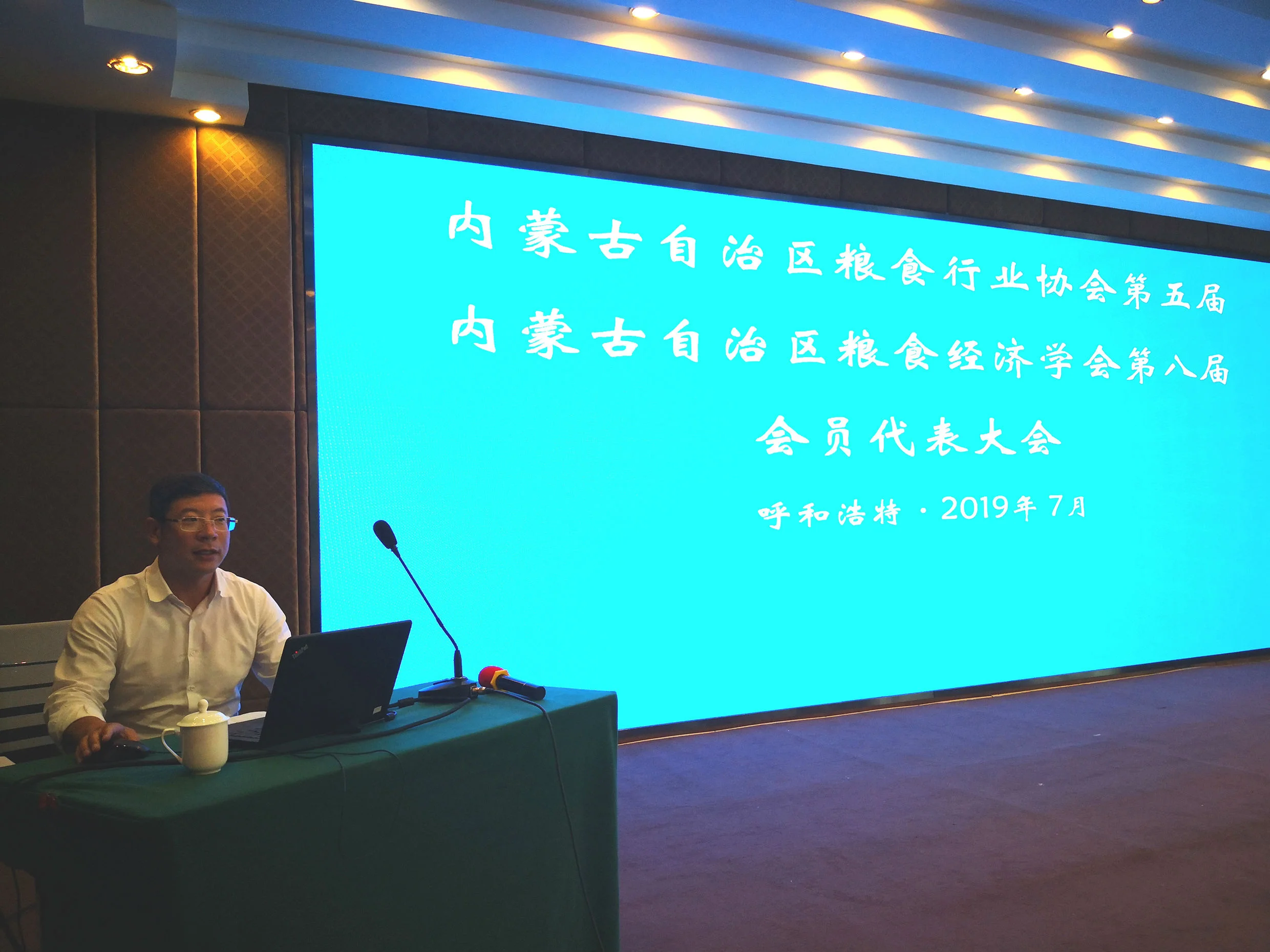 内蒙古自治区粮食行业协会第五届
内蒙古自治区粮食经济学会第八届
会员代表大会

呼和浩特 · 2019年 7月